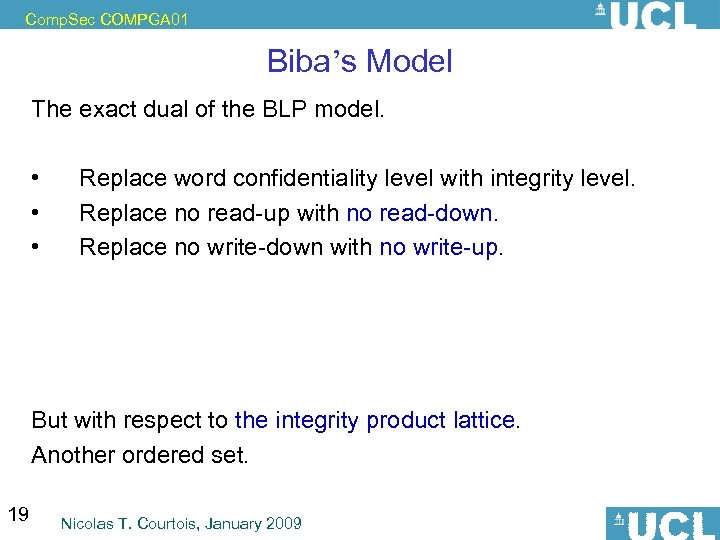 CompSec COMPGA01

UCL

Biba's Model

The exact dual of the BLP model.

• Replace word confidentiality level with integrity level.
• Replace no read-up with no read-down.
• Replace no write-down with no write-up.

But with respect to the integrity product lattice.
Another ordered set.

19

Nicolas T. Courtois, January 2009

UCL